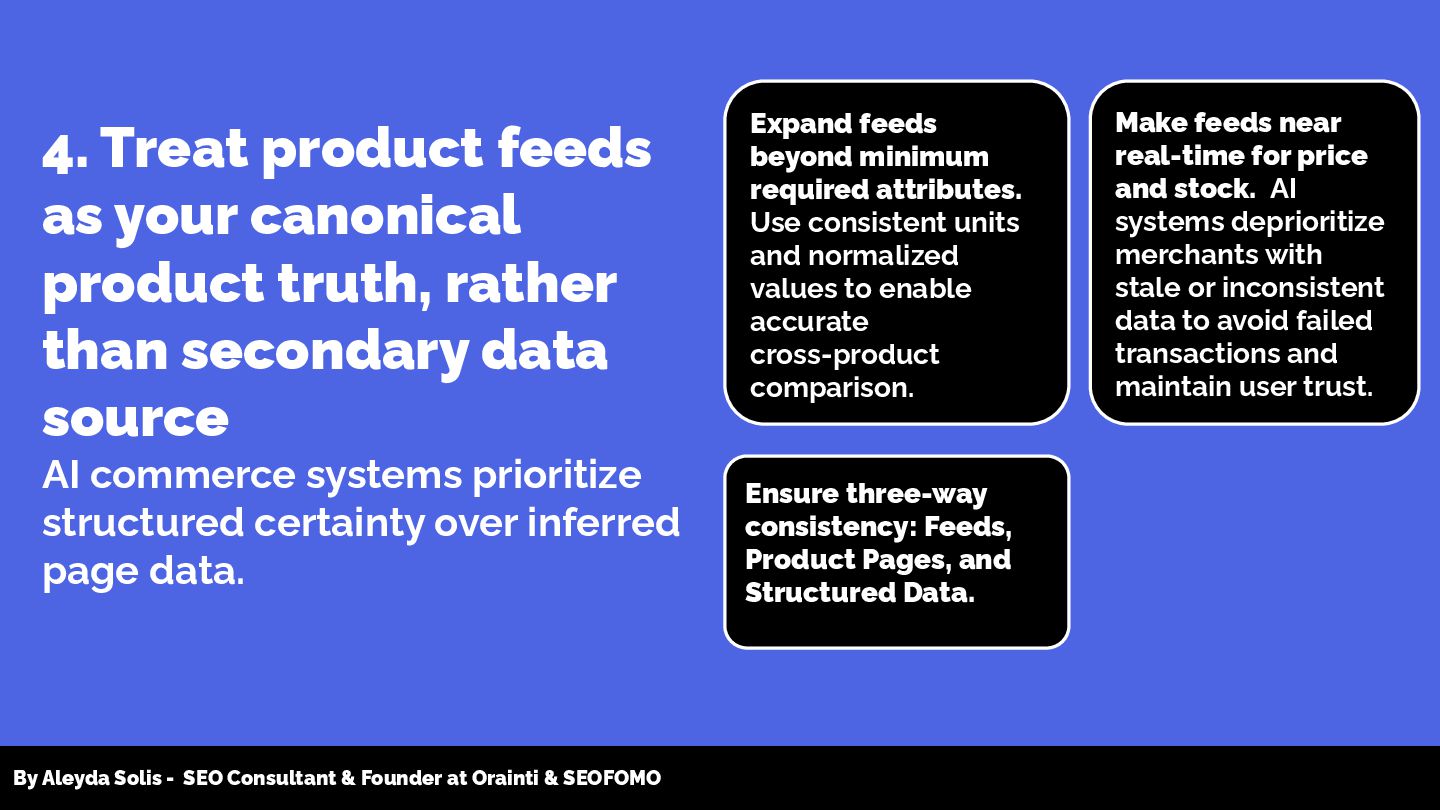 4. Treat product feeds as your canonical product truth, rather than secondary data source

AI commerce systems prioritize structured certainty over inferred page data.

Expand feeds beyond minimum required attributes. Use consistent units and normalized values to enable accurate cross-product comparison.

Make feeds near real-time for price and stock. AI systems deprioritize merchants with stale or inconsistent data to avoid failed transactions and maintain user trust.

Ensure three-way consistency: Feeds, Product Pages, and Structured Data.

By Aleyda Solis - SEO Consultant & Founder at Orainti & SEOFOMO